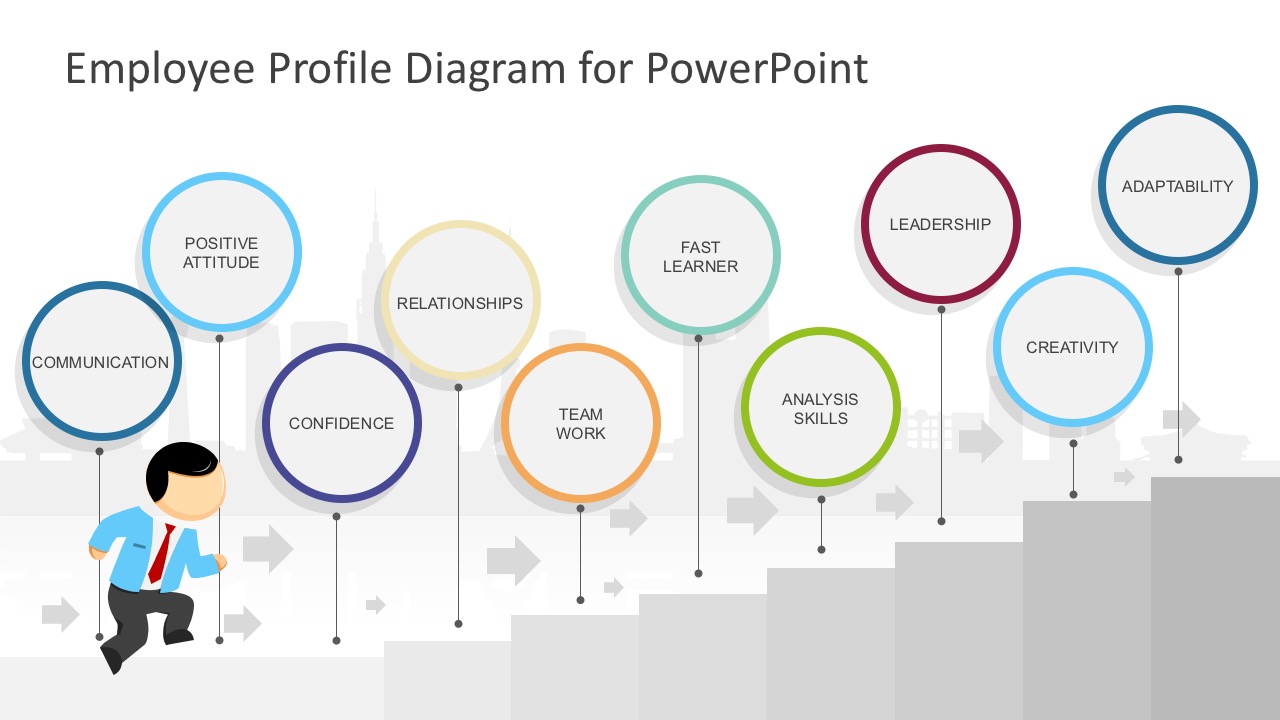 Employee Profile Diagram for PowerPoint

COMMUNICATION

POSITIVE ATTITUDE

CONFIDENCE

RELATIONSHIPS

TEAM WORK

FAST LEARNER

ANALYSIS SKILLS

LEADERSHIP

CREATIVITY

ADAPTABILITY